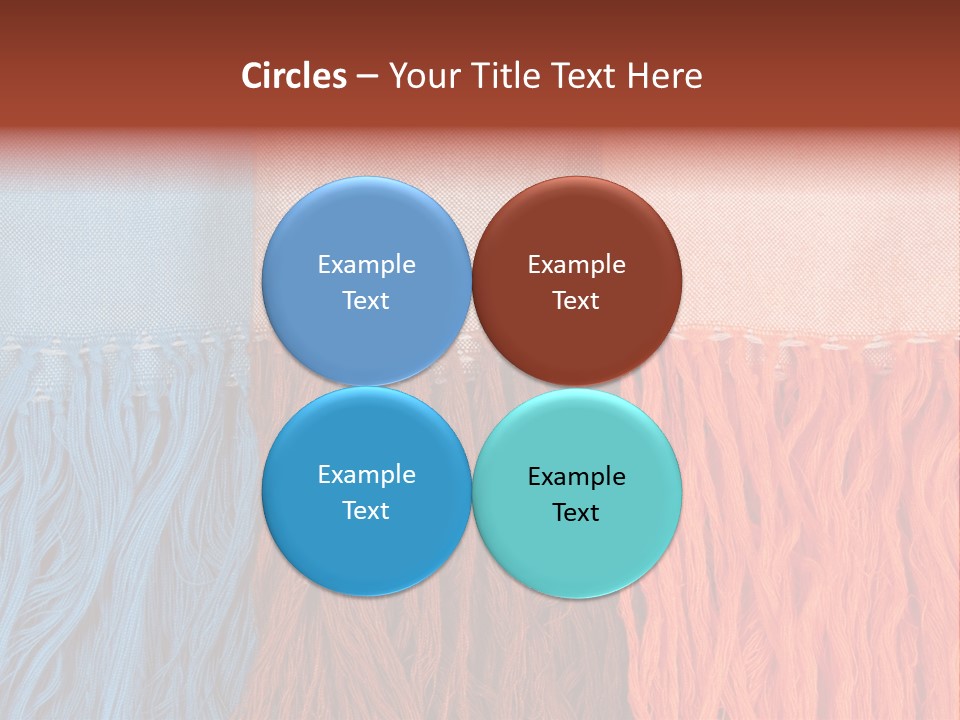 Circles – Your Title Text Here

Example Text

Example Text

Example Text

Example Text